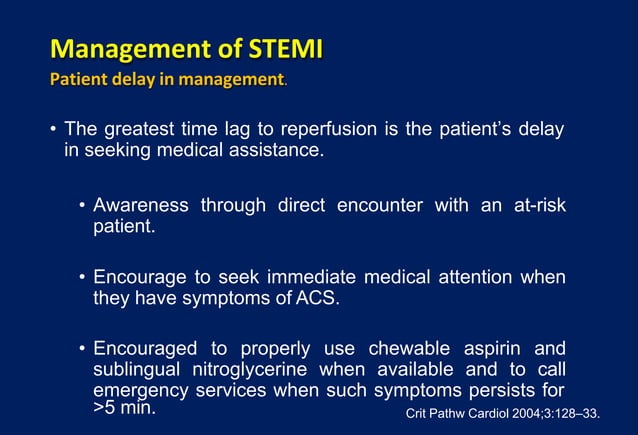 Management of STEMI
Patient delay in management.

• The greatest time lag to reperfusion is the patient's delay in seeking medical assistance.

• Awareness through direct encounter with an at-risk patient.

• Encourage to seek immediate medical attention when they have symptoms of ACS.

• Encouraged to properly use chewable aspirin and sublingual nitroglycerine when available and to call emergency services when such symptoms persists for >5 min.

Crit Pathw Cardiol 2004;3:128–33.